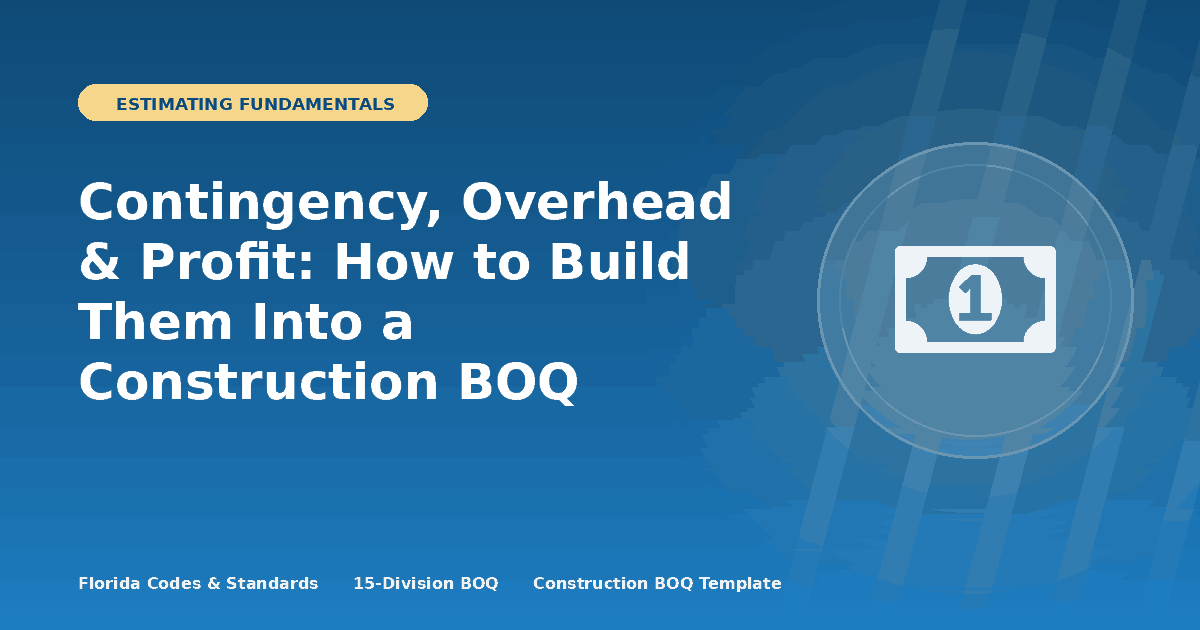 ESTIMATING FUNDAMENTALS

Contingency, Overhead & Profit: How to Build Them Into a Construction BOQ

1

Florida Codes & Standards 15-Division BOQ Construction BOQ Template